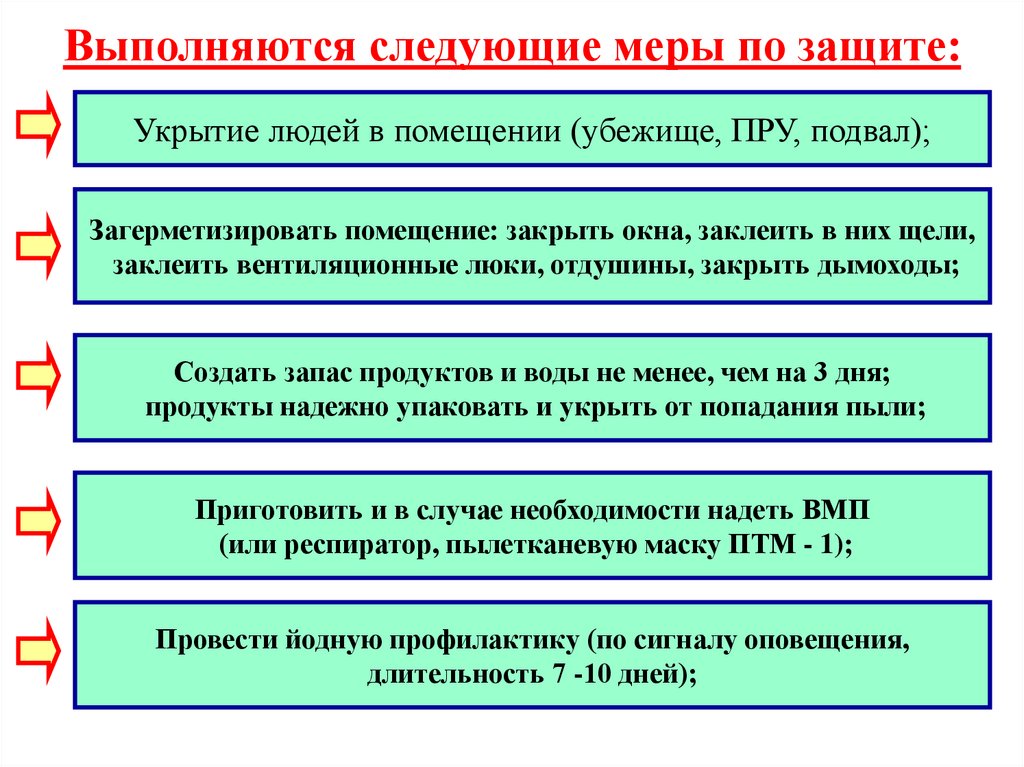 Выполняются следующие меры по защите:

Укрытие людей в помещении (убежище, ПРУ, подвал);

Загерметизировать помещение: закрыть окна, заклеить в них щели, заклеить вентиляционные люки, отдушины, закрыть дымоходы;

Создать запас продуктов и воды не менее, чем на 3 дня; продукты надежно упаковать и укрыть от попадания пыли;

Приготовить и в случае необходимости надеть ВМП (или респиратор, пылетканевую маску ПТМ - 1);

Провести йодную профилактику (по сигналу оповещения, длительность 7 -10 дней);